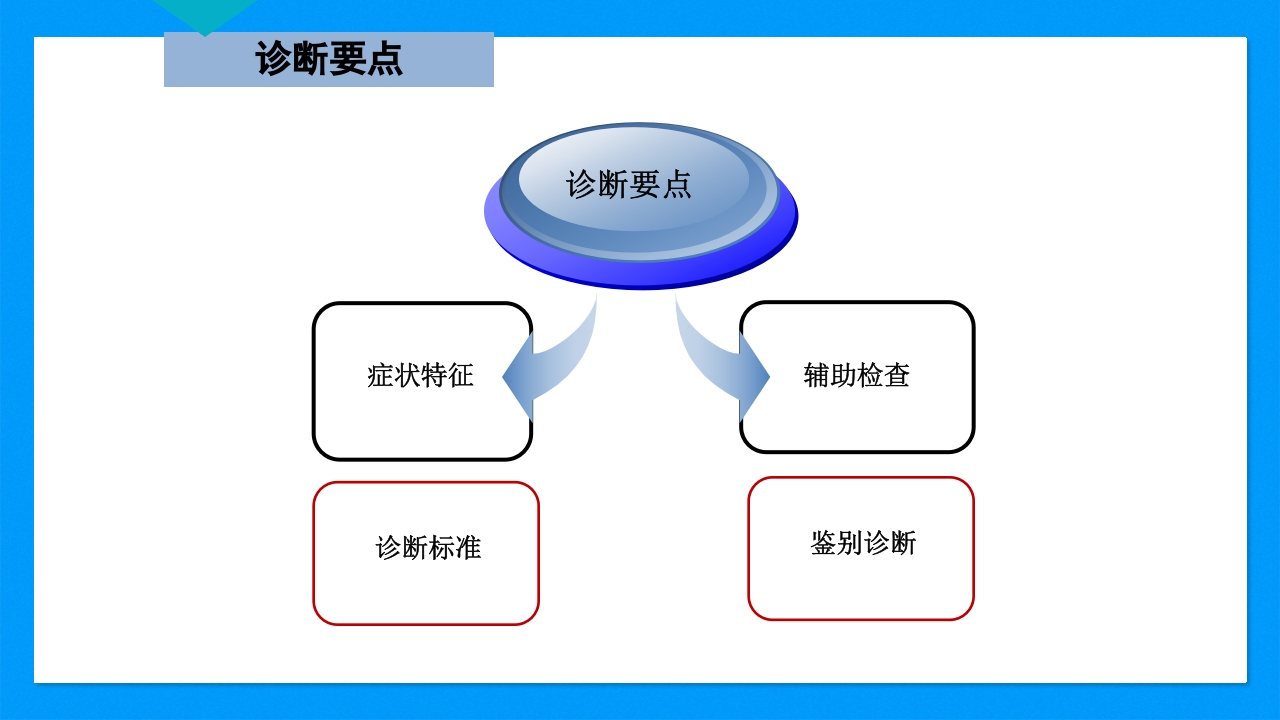 诊断要点

诊断要点

症状特征

辅助检查

诊断标准

鉴别诊断